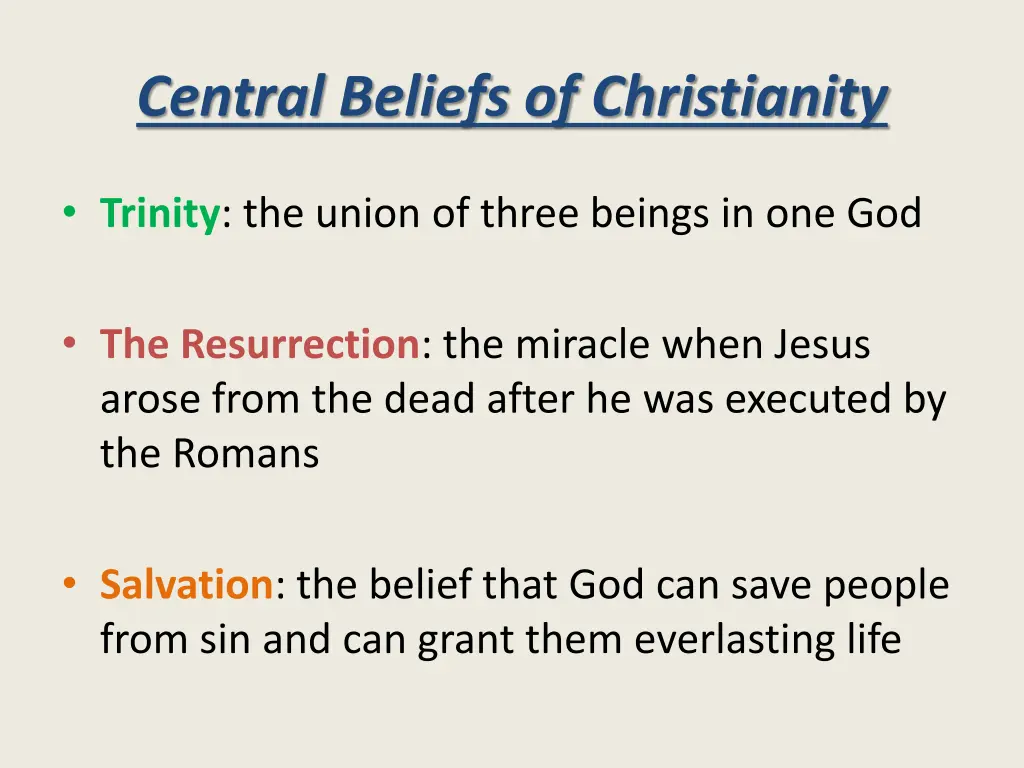 Central Beliefs of Christianity

• Trinity: the union of three beings in one God

• The Resurrection: the miracle when Jesus arose from the dead after he was executed by the Romans

• Salvation: the belief that God can save people from sin and can grant them everlasting life